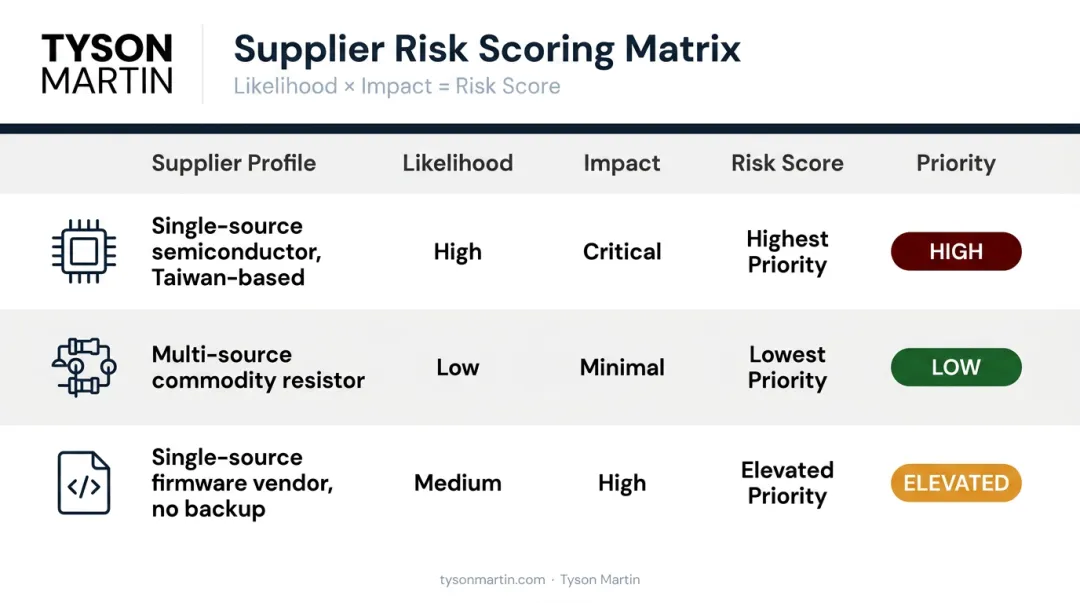 TYSON MARTIN

Supplier Risk Scoring Matrix

Likelihood × Impact = Risk Score

| Supplier Profile | Likelihood | Impact | Risk Score | Priority |
|---|---|---|---|---|
| Single-source semiconductor, Taiwan-based | High | Critical | Highest Priority | HIGH |
| Multi-source commodity resistor | Low | Minimal | Lowest Priority | LOW |
| Single-source firmware vendor, no backup | Medium | High | Elevated Priority | ELEVATED |

tysonmartin.com · Tyson Martin